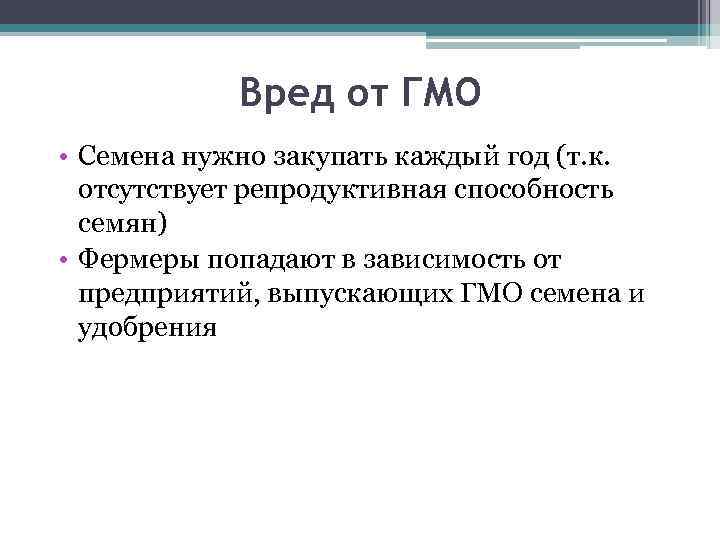 Вред от ГМО

• Семена нужно закупать каждый год (т.к. отсутствует репродуктивная способность семян)
• Фермеры попадают в зависимость от предприятий, выпускающих ГМО семена и удобрения